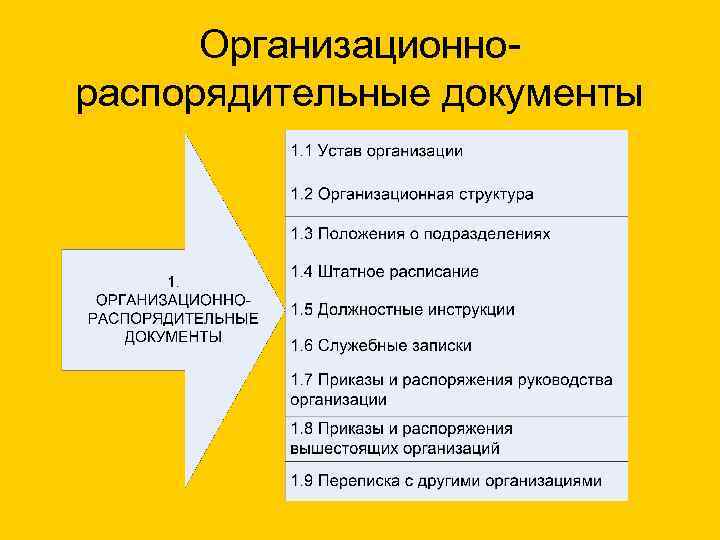 Организационно-распорядительные документы

1. ОРГАНИЗАЦИОННО-РАСПОРЯДИТЕЛЬНЫЕ ДОКУМЕНТЫ

1.1 Устав организации

1.2 Организационная структура

1.3 Положения о подразделениях

1.4 Штатное расписание

1.5 Должностные инструкции

1.6 Служебные записки

1.7 Приказы и распоряжения руководства организации

1.8 Приказы и распоряжения вышестоящих организаций

1.9 Переписка с другими организациями